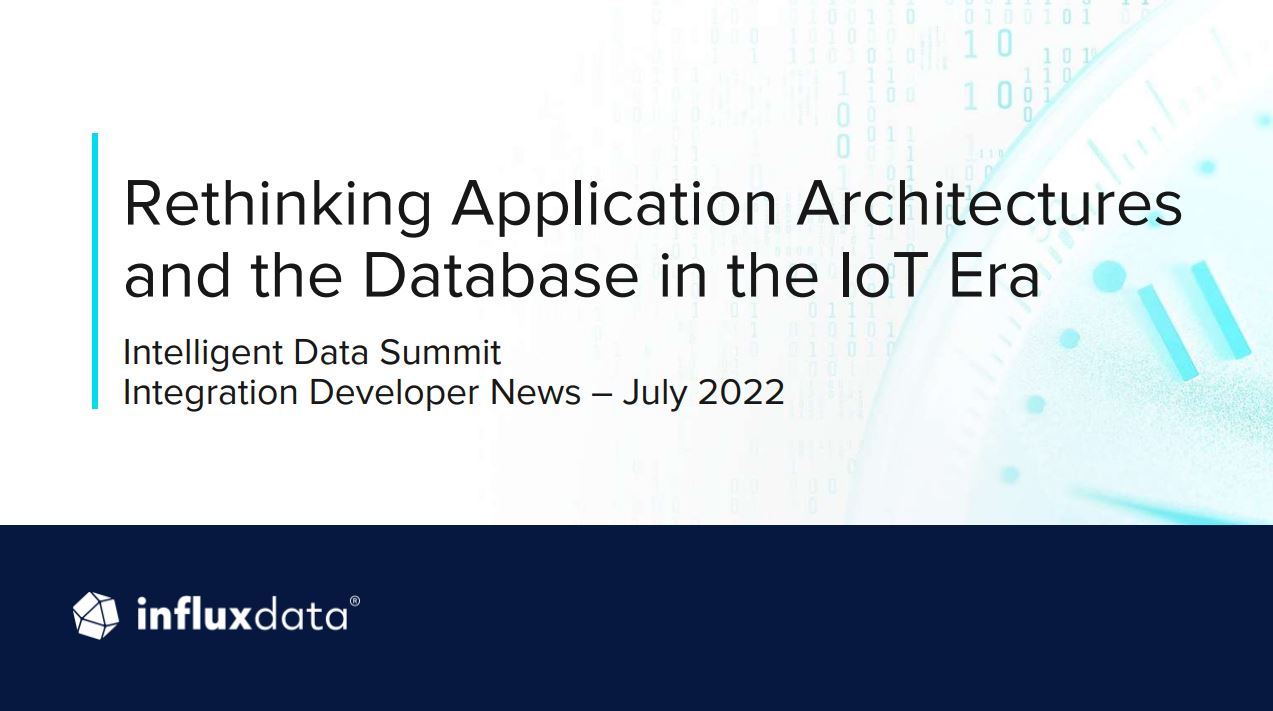 Rethinking Application Architectures and the Database in the IoT Era

Intelligent Data Summit
Integration Developer News – July 2022

influxdata®